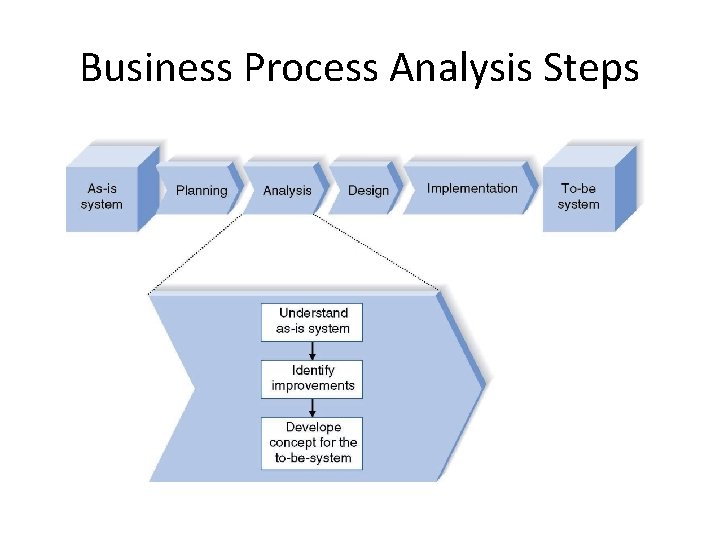 Business Process Analysis Steps

As-is system

Planning

Analysis

Design

Implementation

To-be system

Understand as-is system

Identify improvements

Develope concept for the to-be-system